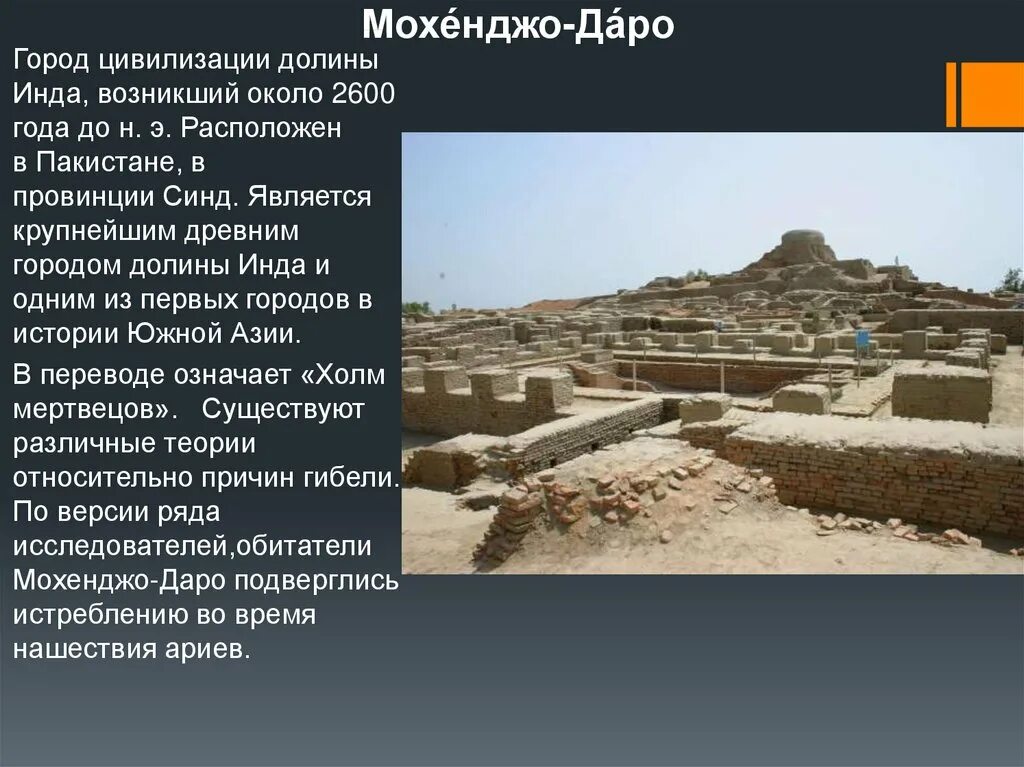 Мохе́нджо-Да́ро

Город цивилизации долины Инда, возникший около 2600 года до н. э. Расположен в Пакистане, в провинции Синд. Является крупнейшим древним городом долины Инда и одним из первых городов в истории Южной Азии.

В переводе означает «Холм мертвецов». Существуют различные теории относительно причин гибели. По версии ряда исследователей,обитатели Мохенджо-Даро подверглись истреблению во время нашествия ариев.